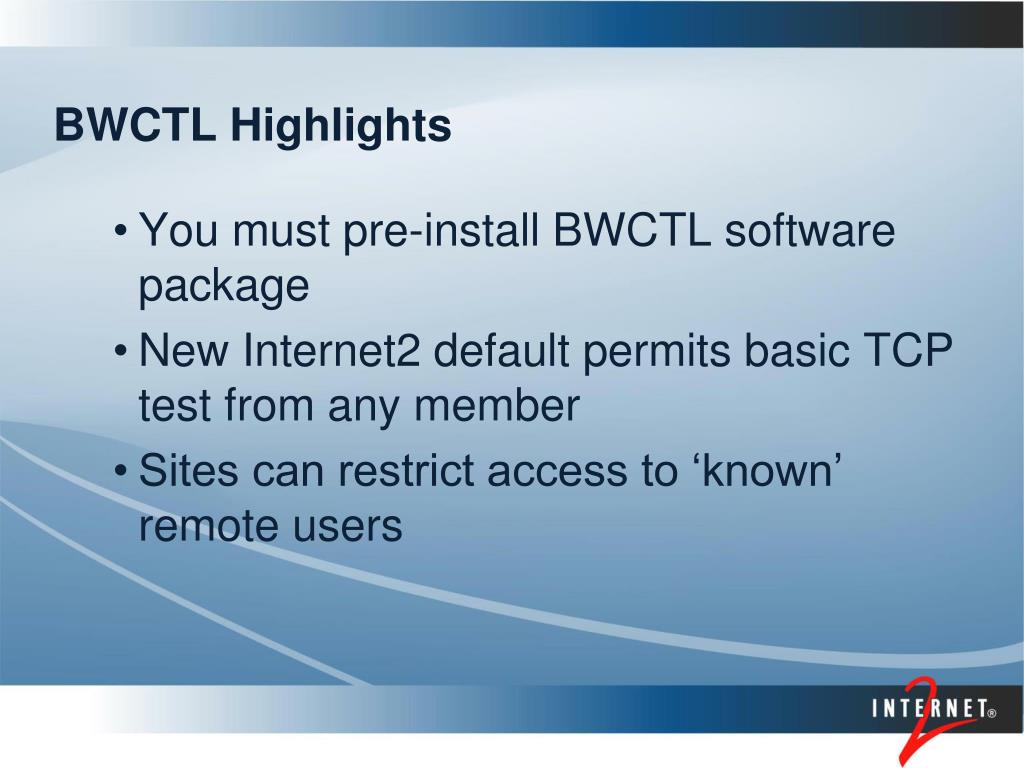 BWCTL Highlights

• You must pre-install BWCTL software package

• New Internet2 default permits basic TCP test from any member

• Sites can restrict access to ‘known’ remote users

INTERNET® 2